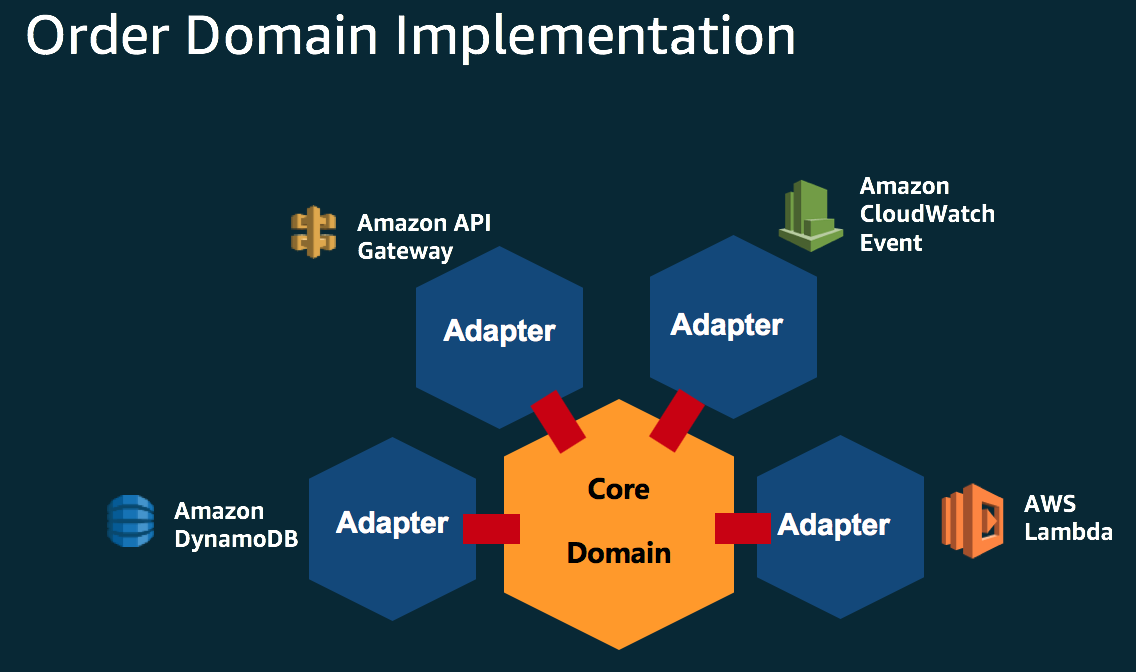 Order Domain Implementation

Amazon API Gateway

Amazon CloudWatch Event

Adapter

Adapter

Amazon DynamoDB

Adapter

Core

Domain

Adapter

AWS Lambda